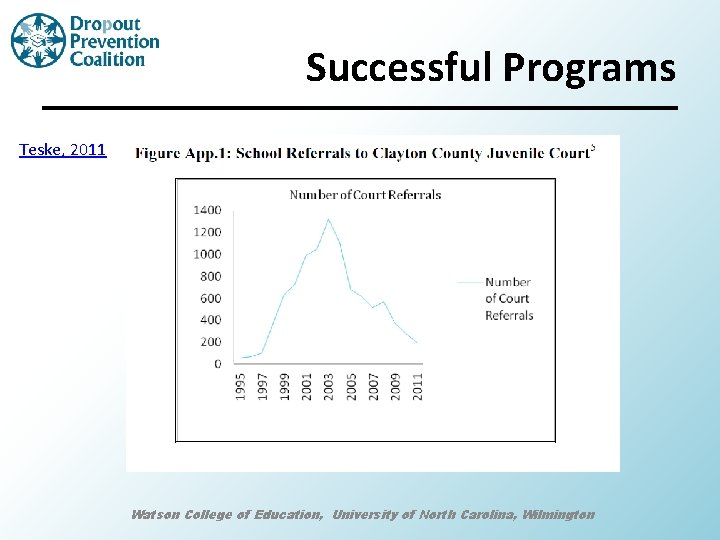 Dropout Prevention Coalition

Successful Programs

Teske, 2011

Figure App.1: School Referrals to Clayton County Juvenile Court$^5$

Number of Court Referrals

1400
1200
1000
800
600
400
200
0

1995
1997
1999
2001
2003
2005
2007
2009
2011

Number of Court Referrals

Watson College of Education, University of North Carolina, Wilmington